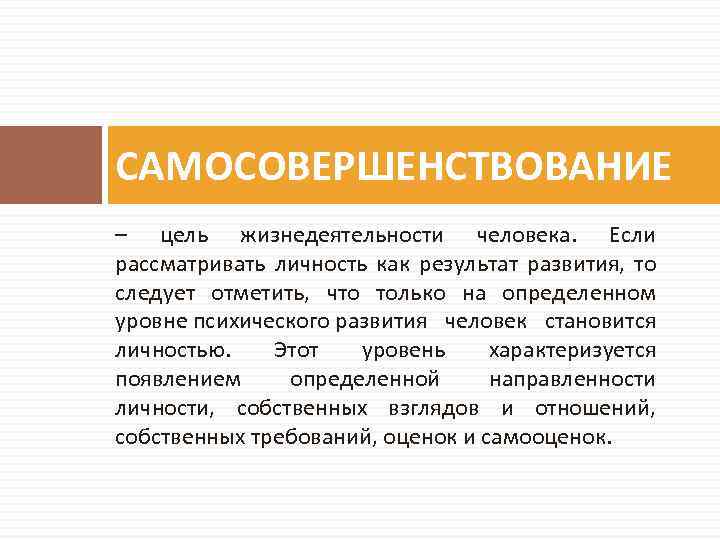 САМОСОВЕРШЕНСТВОВАНИЕ

– цель жизнедеятельности человека. Если рассматривать личность как результат развития, то следует отметить, что только на определенном уровне психического развития человек становится личностью. Этот уровень характеризуется появлением определенной направленности личности, собственных взглядов и отношений, собственных требований, оценок и самооценок.